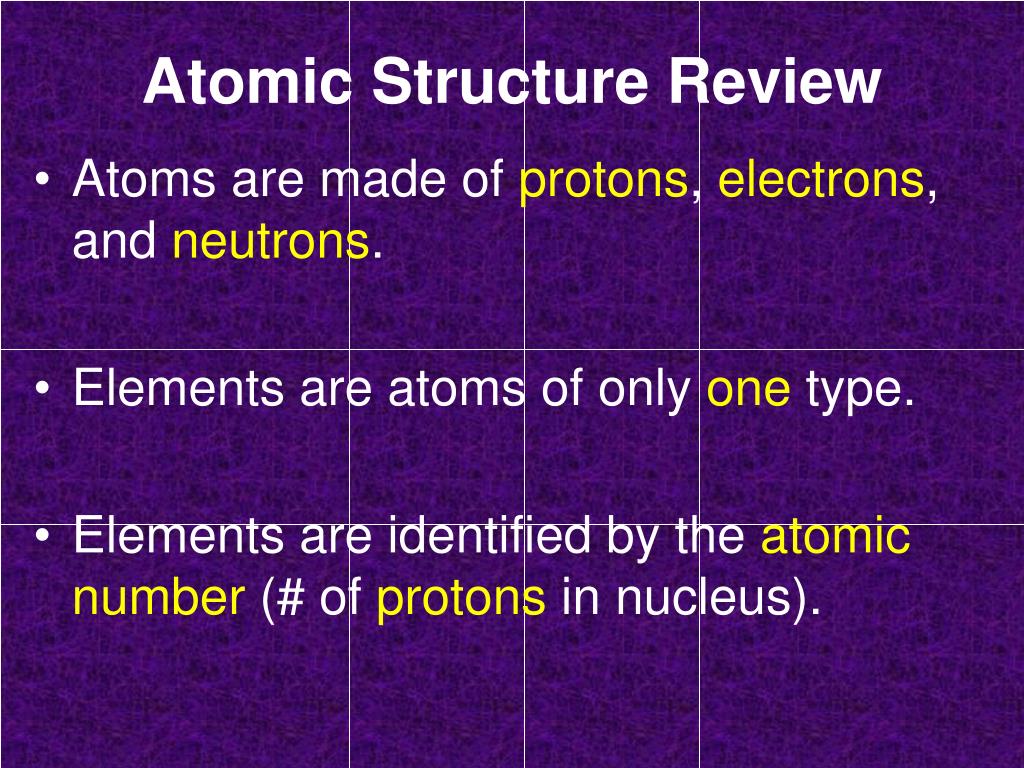 Atomic Structure Review

• Atoms are made of protons, electrons, and neutrons.

• Elements are atoms of only one type.

• Elements are identified by the atomic number (# of protons in nucleus).